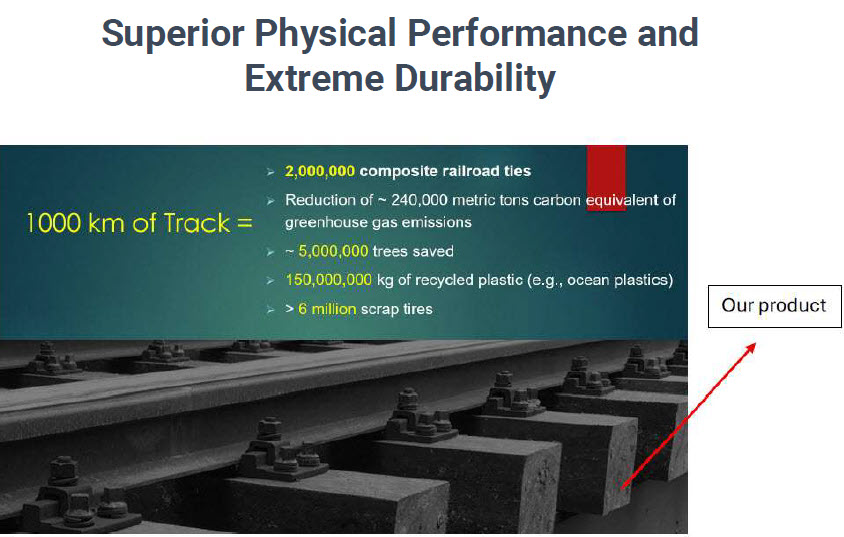 Superior Physical Performance and Extreme Durability

1000 km of Track =

➢ 2,000,000 composite railroad ties
➢ Reduction of ~ 240,000 metric tons carbon equivalent of greenhouse gas emissions
➢ ~ 5,000,000 trees saved
➢ 150,000,000 kg of recycled plastic (e.g., ocean plastics)
➢ > 6 million scrap tires

Our product